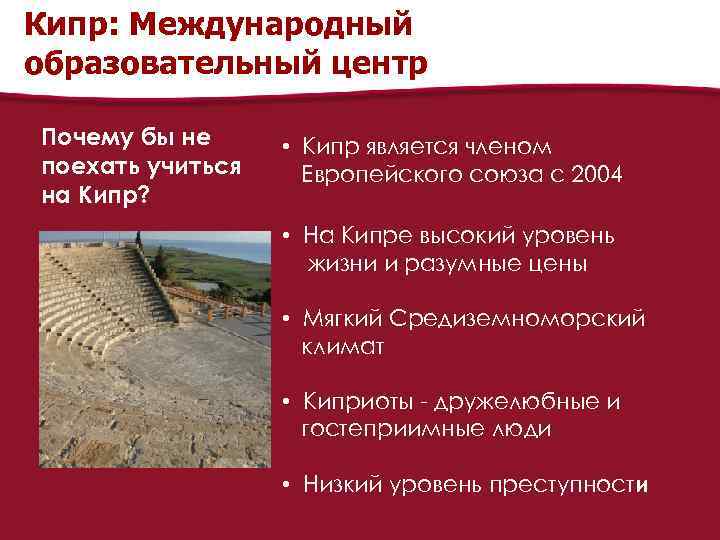 Кипр: Международный образовательный центр

Почему бы не поехать учиться на Кипр?

• Кипр является членом Европейского союза с 2004

• На Кипре высокий уровень жизни и разумные цены

• Мягкий Средиземноморский климат

• Киприоты - дружелюбные и гостеприимные люди

• Низкий уровень преступности